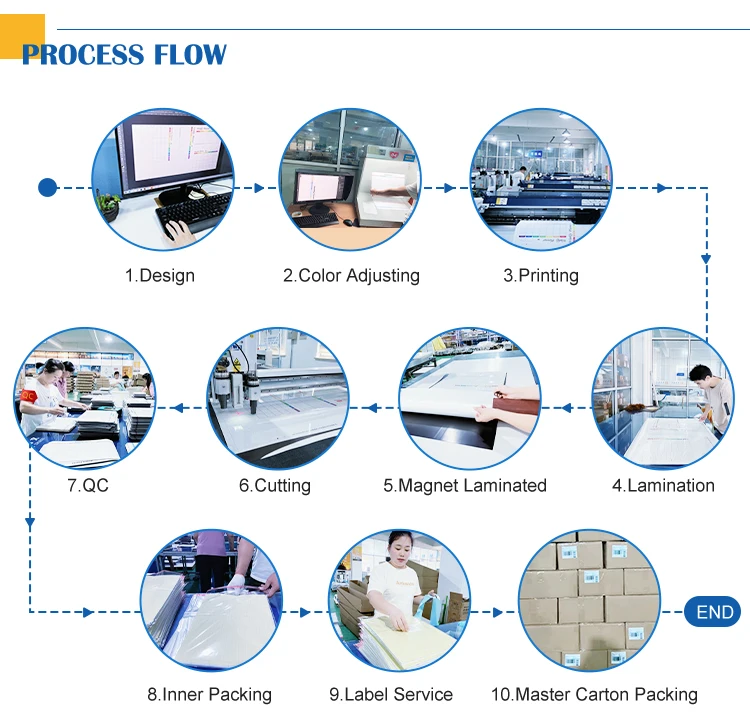 PROCESS FLOW

1.Design

2.Color Adjusting

3.Printing

4.Lamination

5.Magnet Laminated

6.Cutting

7.QC

8.Inner Packing

9.Label Service

10.Master Carton Packing

END